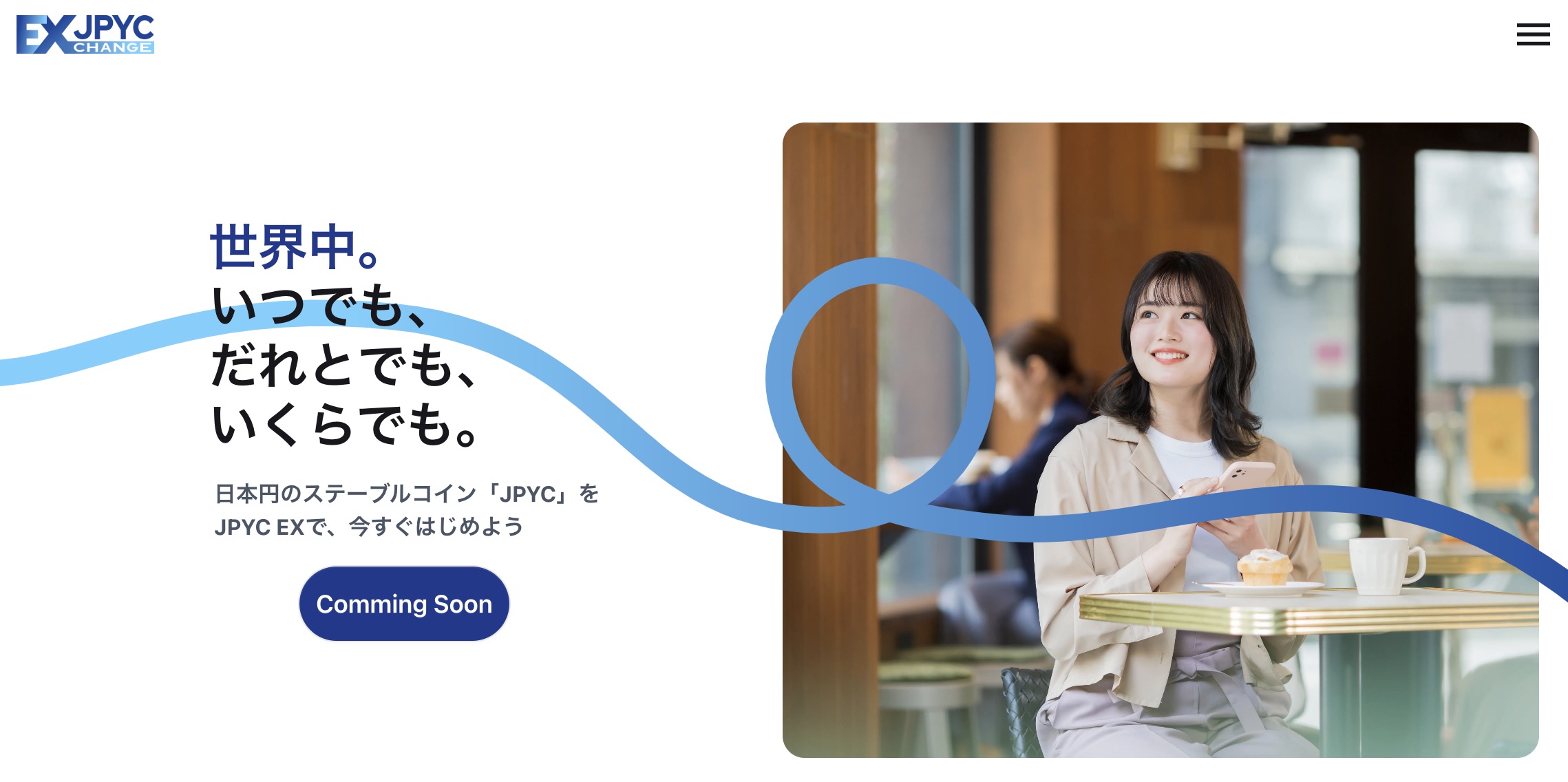 EX JPYC CHANGE

世界中。
いつでも、
だれとでも、
いくらでも。

日本円のステーブルコイン「JPYC」を
JPYC EXで、今すぐはじめよう

Comming Soon